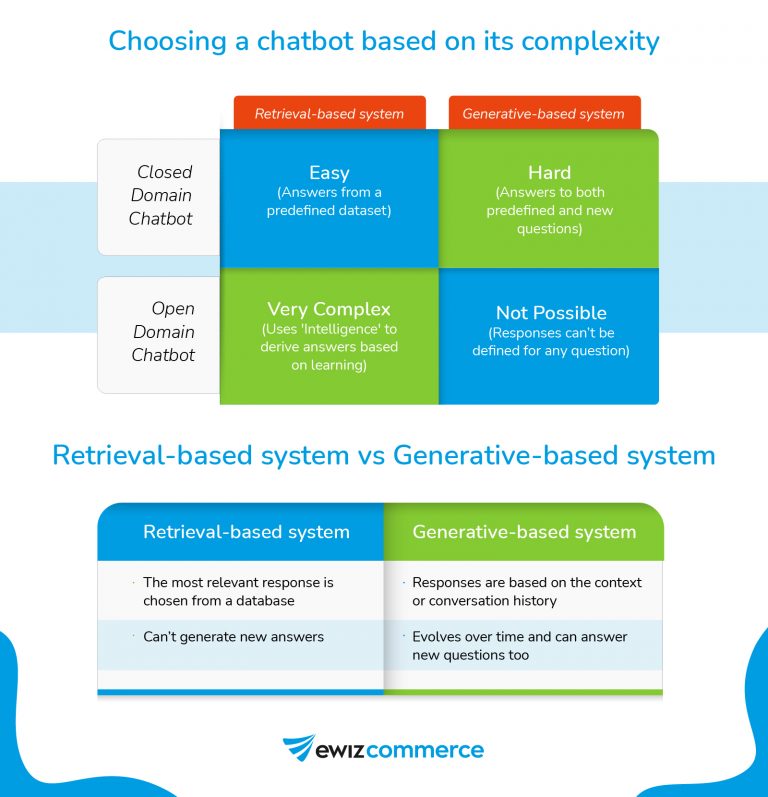 Choosing a chatbot based on its complexity

| | Retrieval-based system | Generative-based system |
|---|---|---|
| Closed Domain Chatbot | Easy (Answers from a predefined dataset) | Hard (Answers to both predefined and new questions) |
| Open Domain Chatbot | Very Complex (Uses 'Intelligence' to derive answers based on learning) | Not Possible (Responses can't be defined for any question) |

Retrieval-based system vs Generative-based system

| Retrieval-based system | Generative-based system |
|---|---|
| · The most relevant response is chosen from a database | · Responses are based on the context or conversation history |
| · Can't generate new answers | · Evolves over time and can answer new questions too |

ewizcommerce